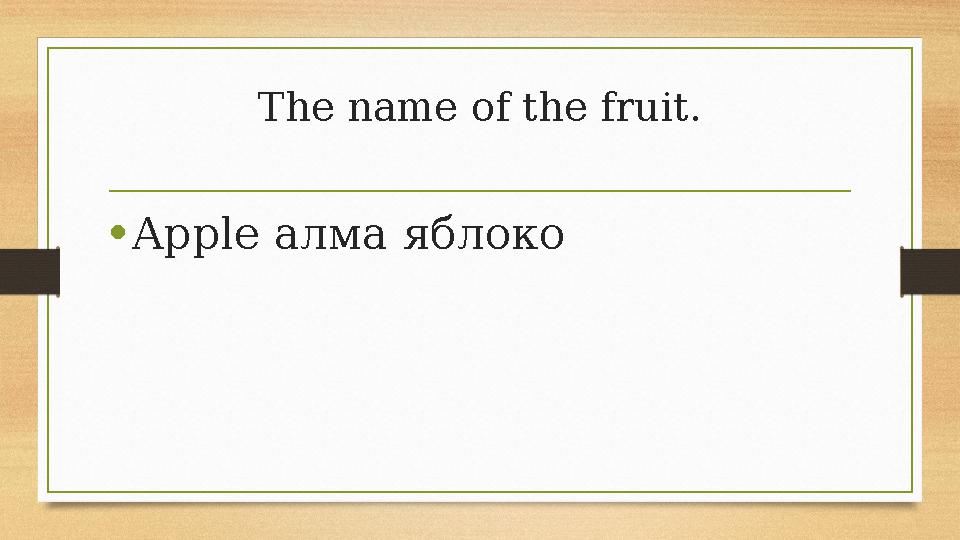 The name of the fruit.

• Apple алма яблоко